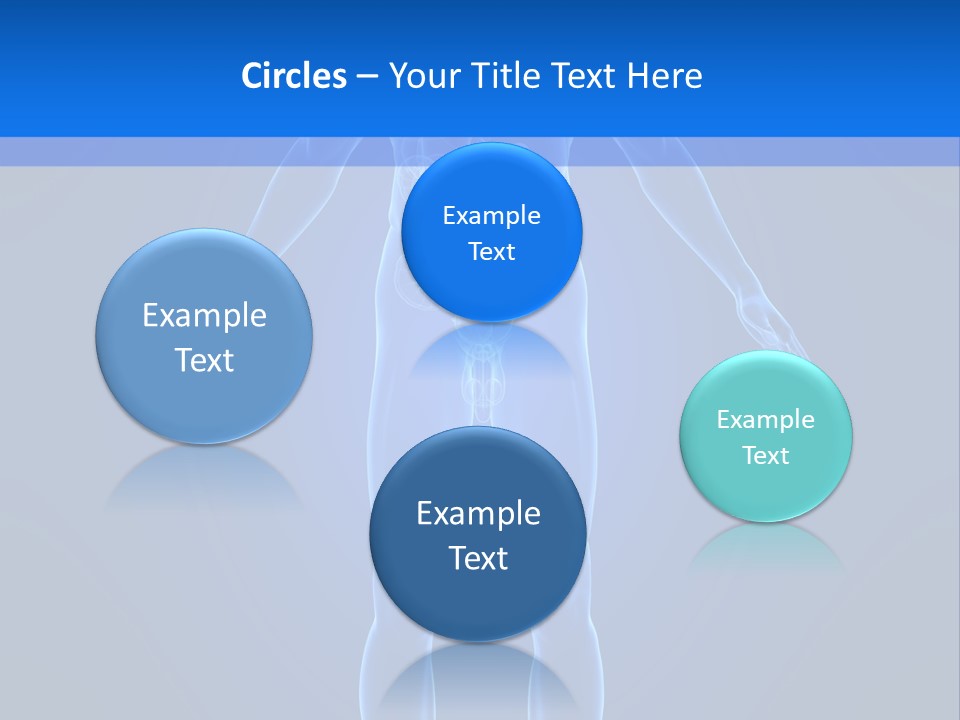 Circles – Your Title Text Here

Example Text

Example Text

Example Text

Example Text